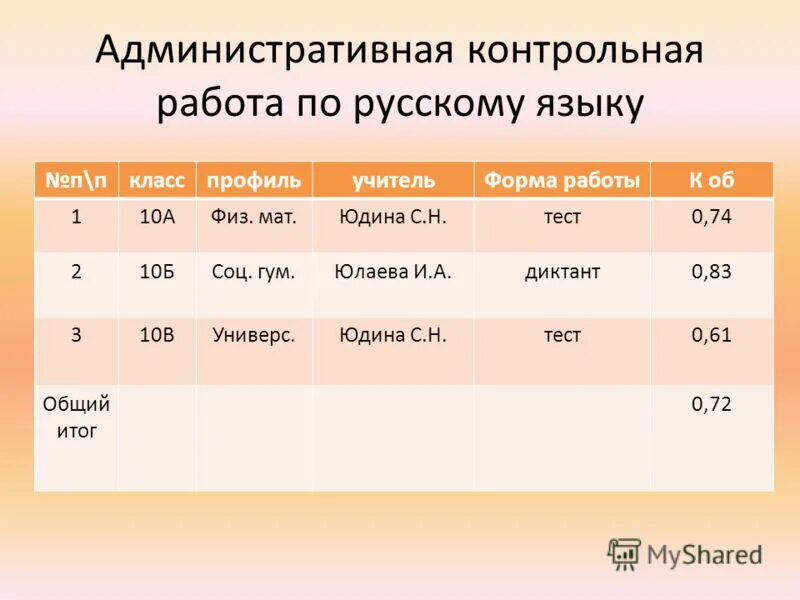 Административная контрольная работа по русскому языку

| №п\п | класс | профиль | учитель | Форма работы | К об |
|---|---|---|---|---|---|
| 1 | 10А | Физ. мат. | Юдина С.Н. | тест | 0,74 |
| 2 | 10Б | Соц. гум. | Юлаева И.А. | диктант | 0,83 |
| 3 | 10В | Универс. | Юдина С.Н. | тест | 0,61 |
| Общий итог | | | | | 0,72 |

MyShared